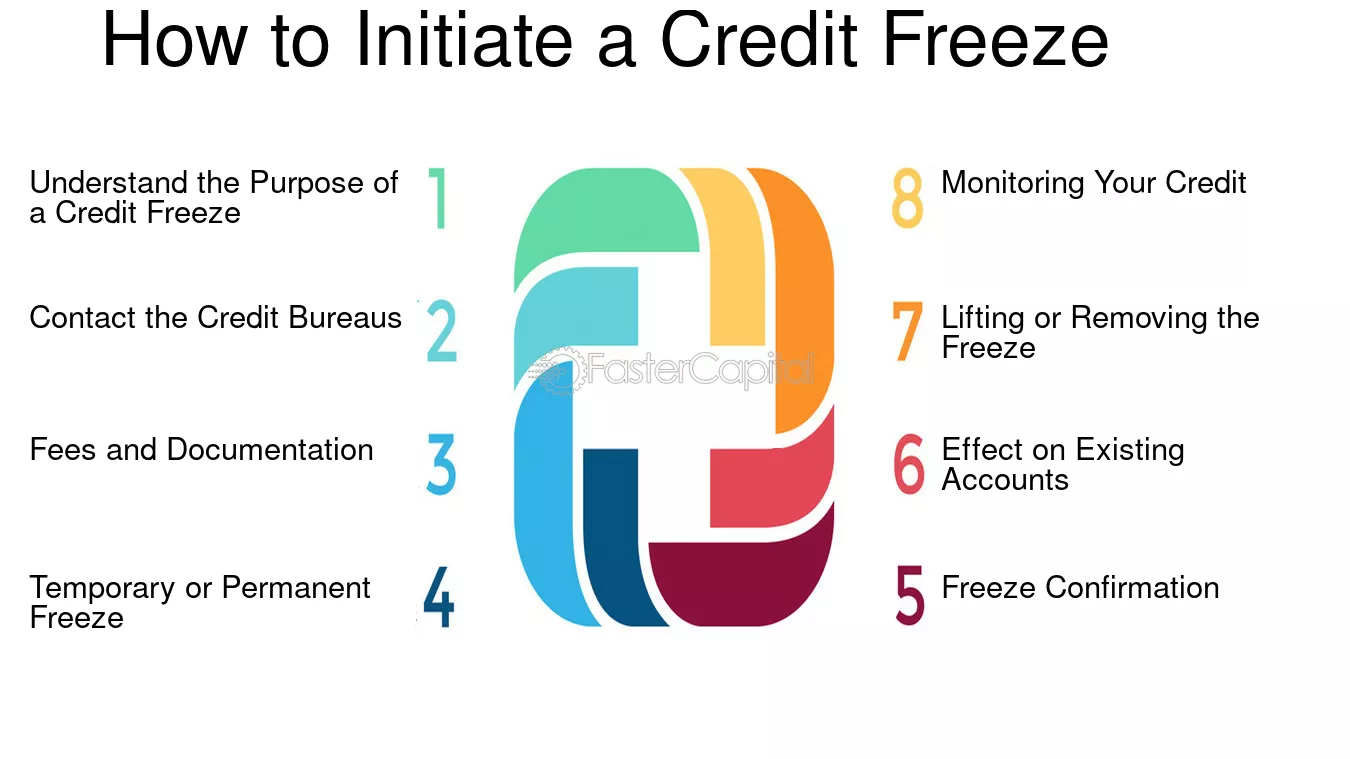 How to Initiate a Credit Freeze

Understand the Purpose of a Credit Freeze 1

Contact the Credit Bureaus 2

Fees and Documentation 3

Temporary or Permanent Freeze 4

FasterCapital

8 Monitoring Your Credit

7 Lifting or Removing the Freeze

6 Effect on Existing Accounts

5 Freeze Confirmation